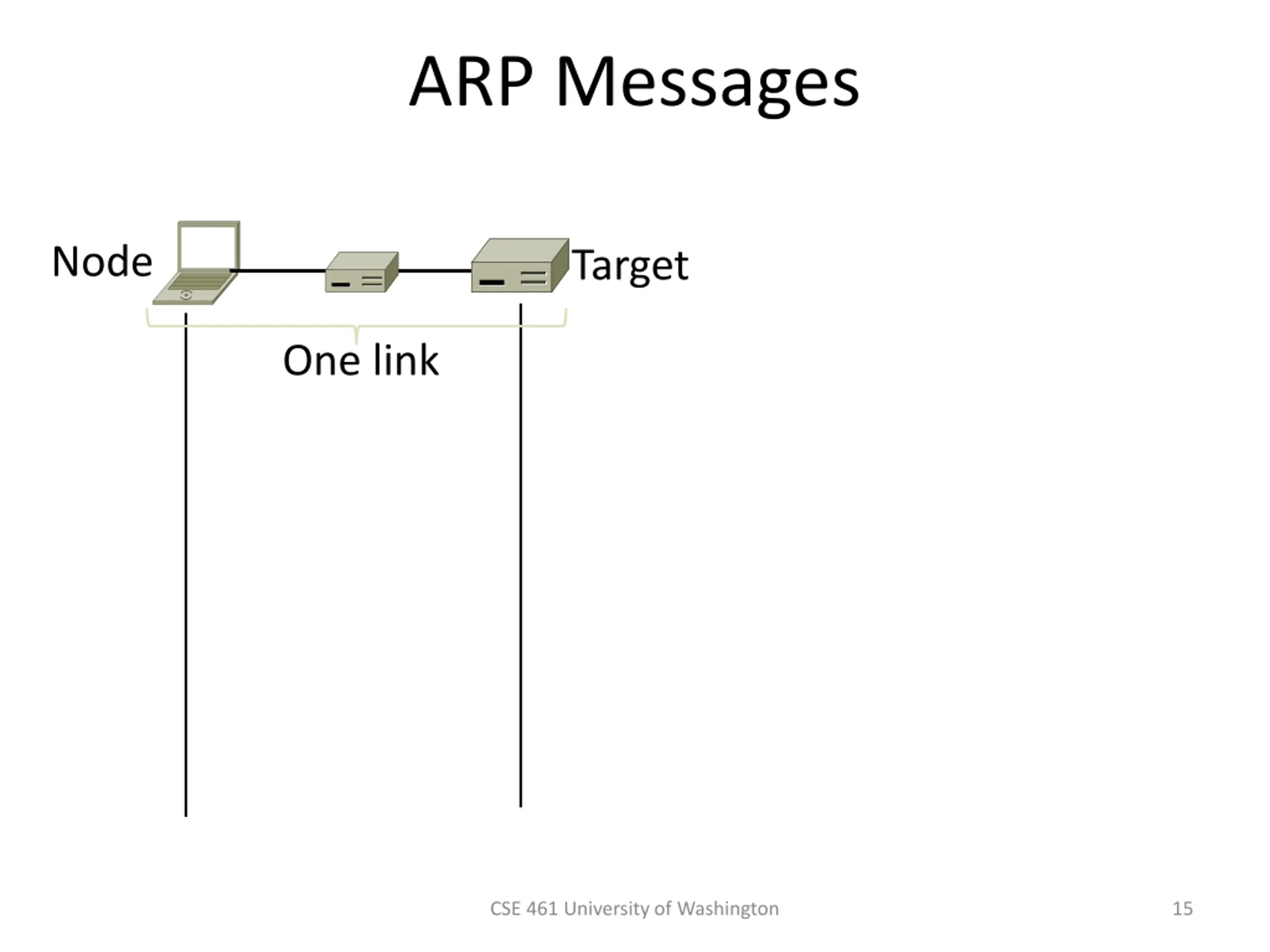 ARP Messages

Node

Target

One link

CSE 461 University of Washington

15